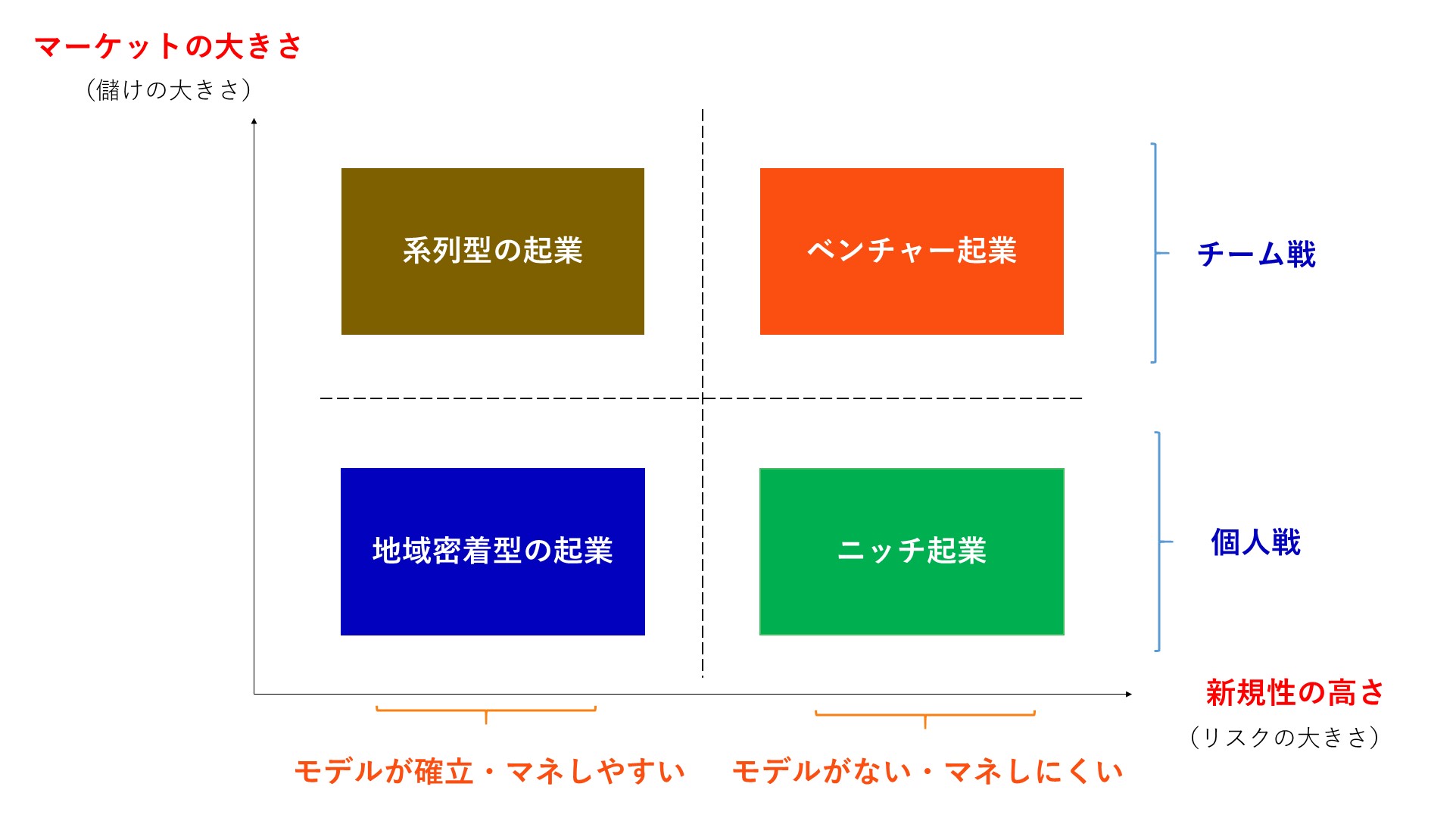 マーケットの大きさ
（儲けの大きさ）

系列型の起業

ベンチャー起業

チーム戦

地域密着型の起業

ニッチ起業

個人戦

新規性の高さ
（リスクの大きさ）

モデルが確立・マネしやすい

モデルがない・マネしにくい